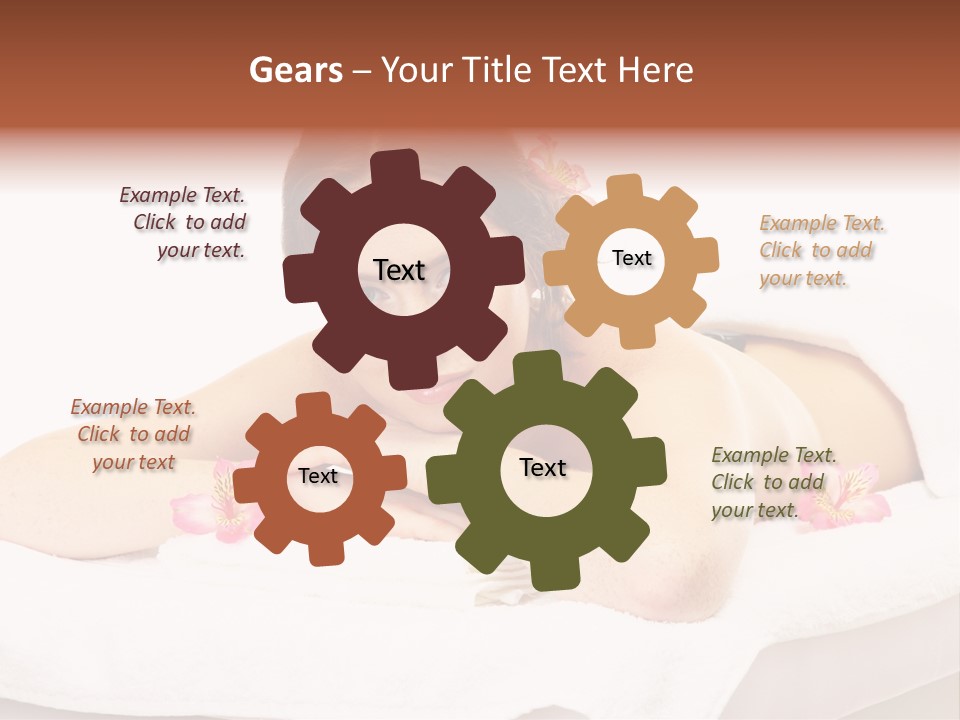 Gears – Your Title Text Here

Example Text. Click to add your text.

Text

Text

Example Text. Click to add your text.

Example Text. Click to add your text

Text

Text

Example Text. Click to add your text.